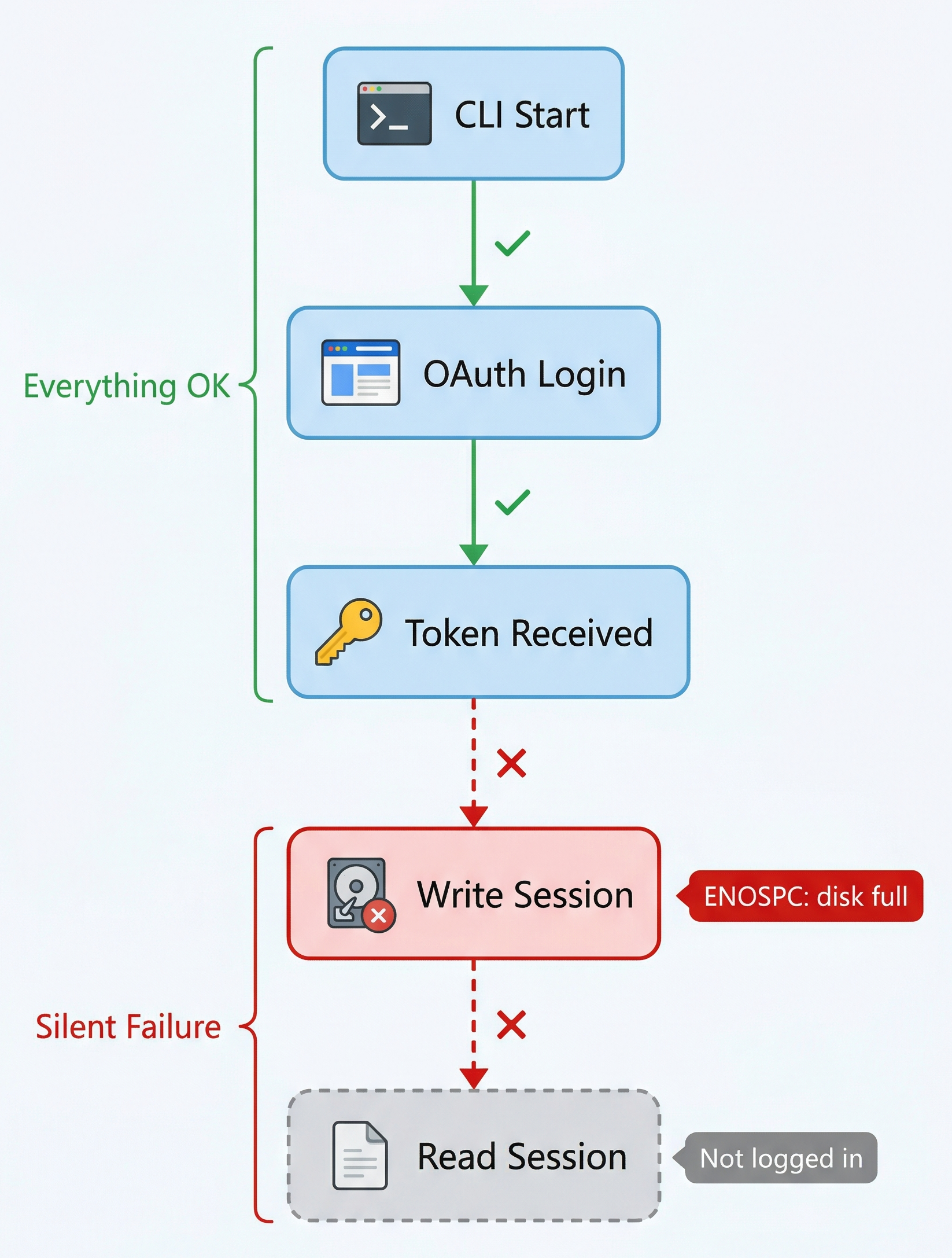 Everything OK

CLI Start

OAuth Login

Token Received

Silent Failure

Write Session

ENOSPC: disk full

Read Session

Not logged in